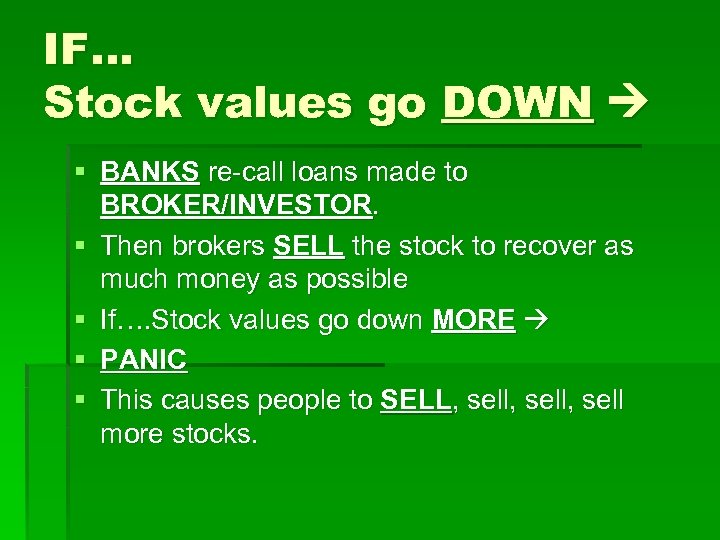 IF…
Stock values go DOWN →

▪ BANKS re-call loans made to BROKER/INVESTOR.
▪ Then brokers SELL the stock to recover as much money as possible
▪ If….Stock values go down MORE →
▪ PANIC
▪ This causes people to SELL, sell, sell, sell more stocks.